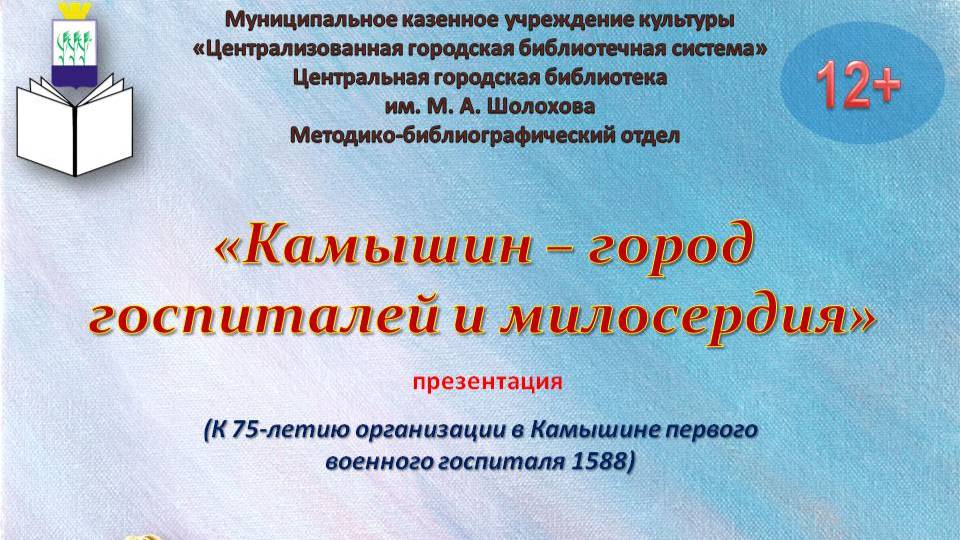 Муниципальное казенное учреждение культуры
«Централизованная городская библиотечная система»
Центральная городская библиотека
им. М. А. Шолохова
Методико-библиографический отдел

12+

«Камышин – город госпиталей и милосердия»

презентация

(К 75-летию организации в Камышине первого военного госпиталя 1588)